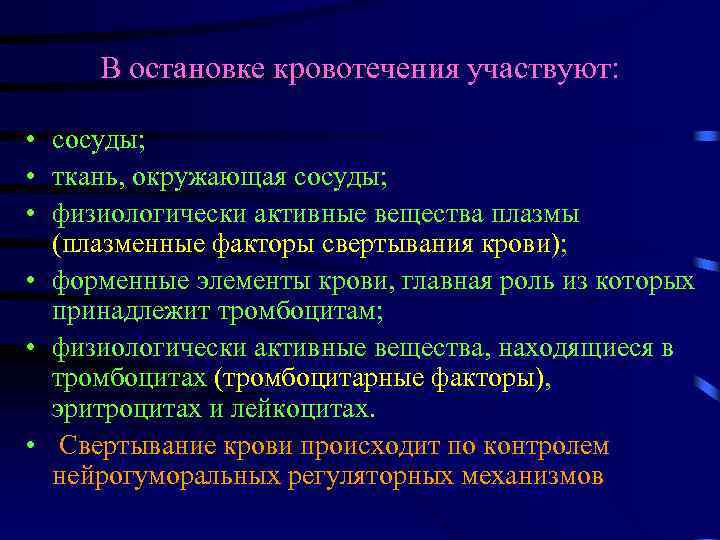 В остановке кровотечения участвуют:

• сосуды;
• ткань, окружающая сосуды;
• физиологически активные вещества плазмы (плазменные факторы свертывания крови);
• форменные элементы крови, главная роль из которых принадлежит тромбоцитам;
• физиологически активные вещества, находящиеся в тромбоцитах (тромбоцитарные факторы), эритроцитах и лейкоцитах.
• Свертывание крови происходит по контролем нейрогуморальных регуляторных механизмов